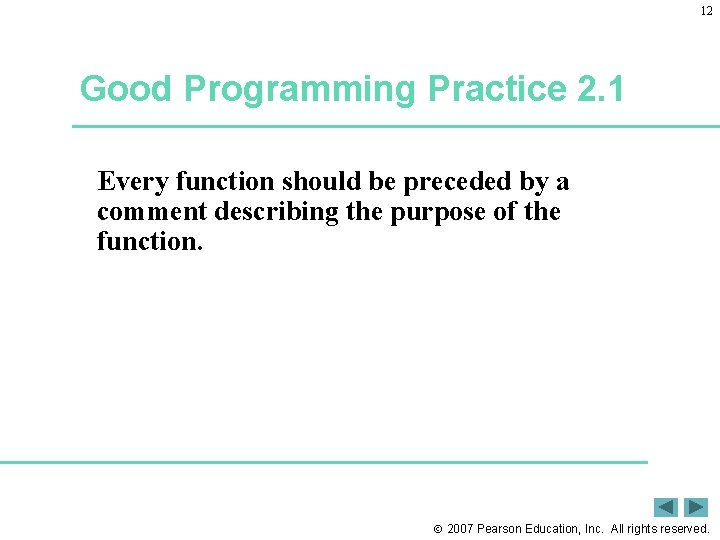 12

Good Programming Practice 2.1

Every function should be preceded by a comment describing the purpose of the function.

© 2007 Pearson Education, Inc. All rights reserved.